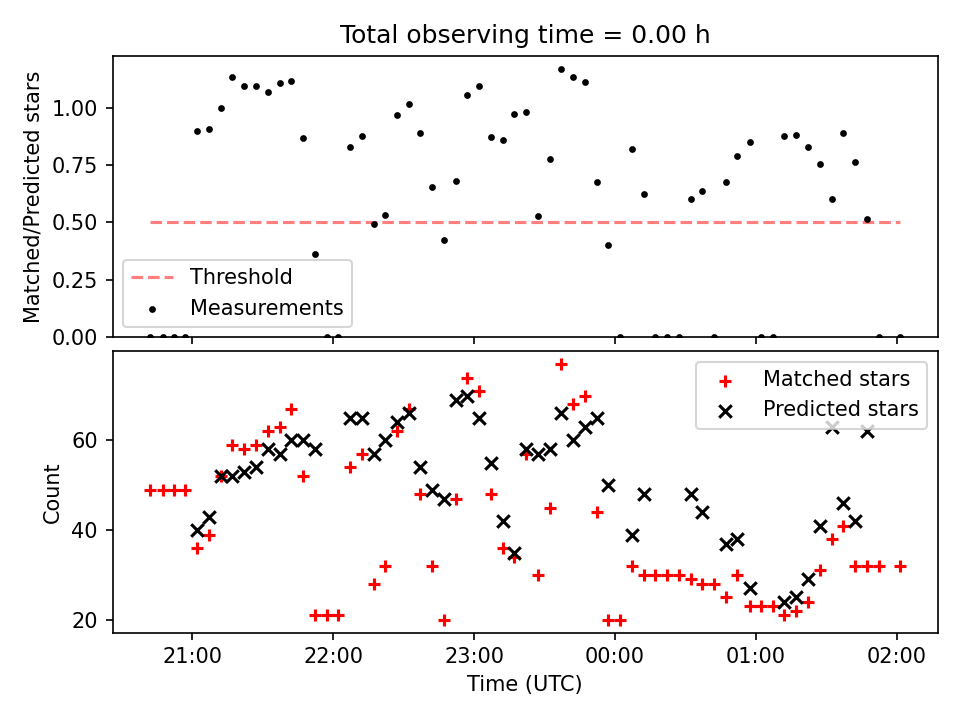 Total observing time = 0.00 h

Matched/Predicted stars

1.00
0.75
0.50
0.25
0.00

Threshold
Measurements

Matched stars
Predicted stars

Count

60
40
20

21:00
22:00
23:00
00:00
01:00
02:00

Time (UTC)